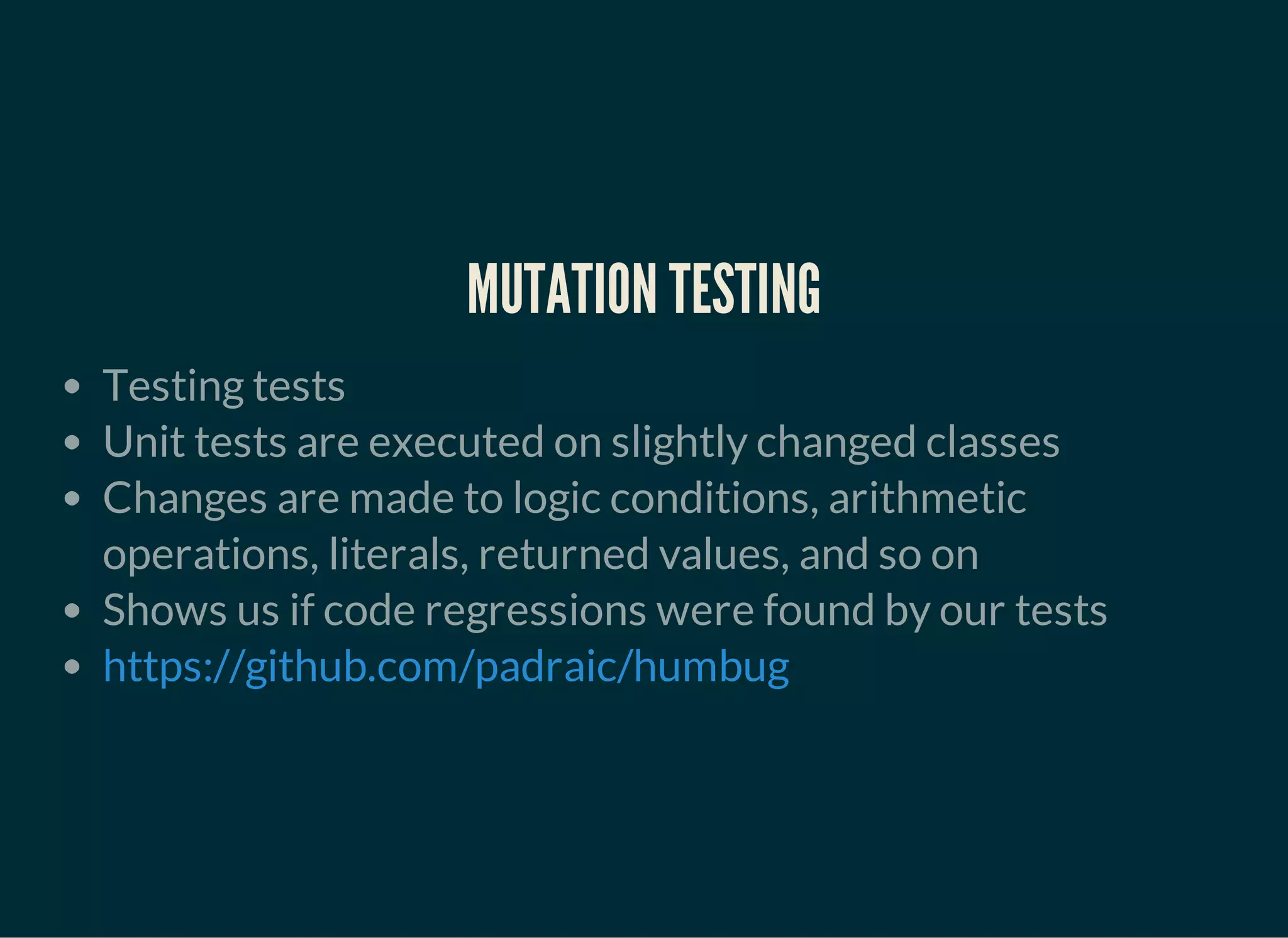 MUTATION TESTING

- Testing tests
- Unit tests are executed on slightly changed classes
- Changes are made to logic conditions, arithmetic operations, literals, returned values, and so on
- Shows us if code regressions were found by our tests
- https://github.com/padraic/humbug